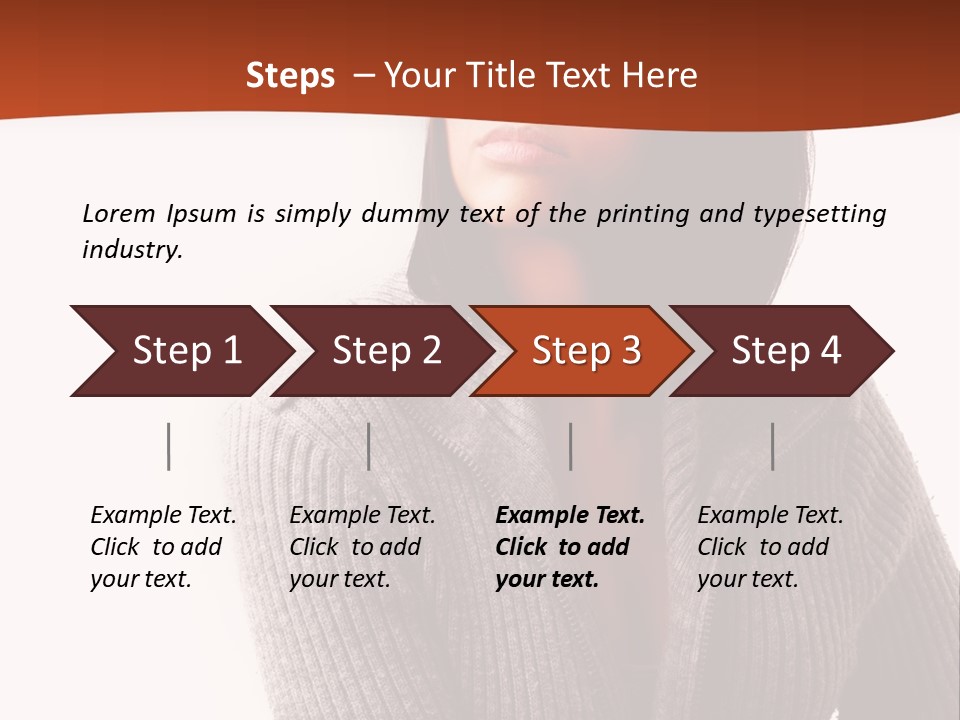 Steps – Your Title Text Here

Lorem Ipsum is simply dummy text of the printing and typesetting industry.

Step 1

Step 2

Step 3

Step 4

Example Text. Click to add your text.

Example Text. Click to add your text.

Example Text. Click to add your text.

Example Text. Click to add your text.